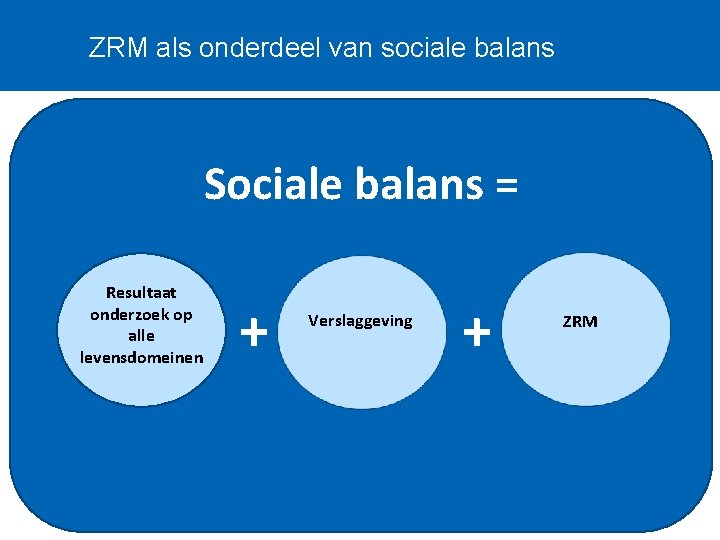 ZRM als onderdeel van sociale balans

Sociale balans =

Resultaat onderzoek op alle levensdomeinen

+

Verslaggeving

+

ZRM